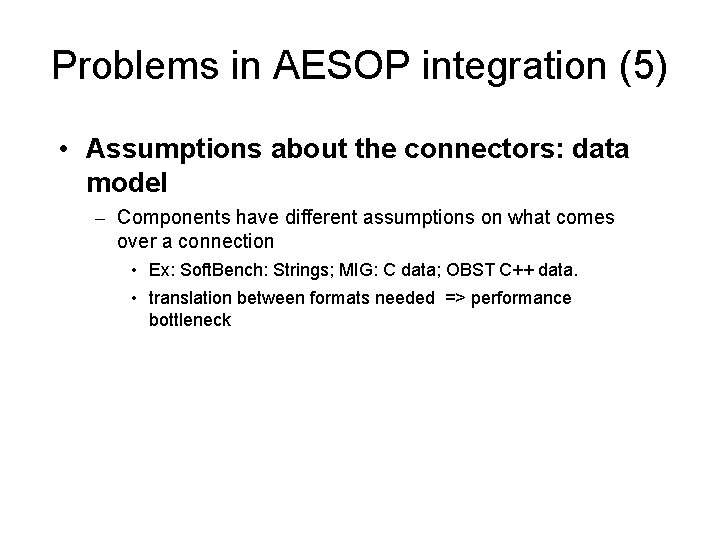 Problems in AESOP integration (5)

• Assumptions about the connectors: data model

– Components have different assumptions on what comes over a connection

• Ex: SoftBench: Strings; MIG: C data; OBST C++ data.

• translation between formats needed => performance bottleneck